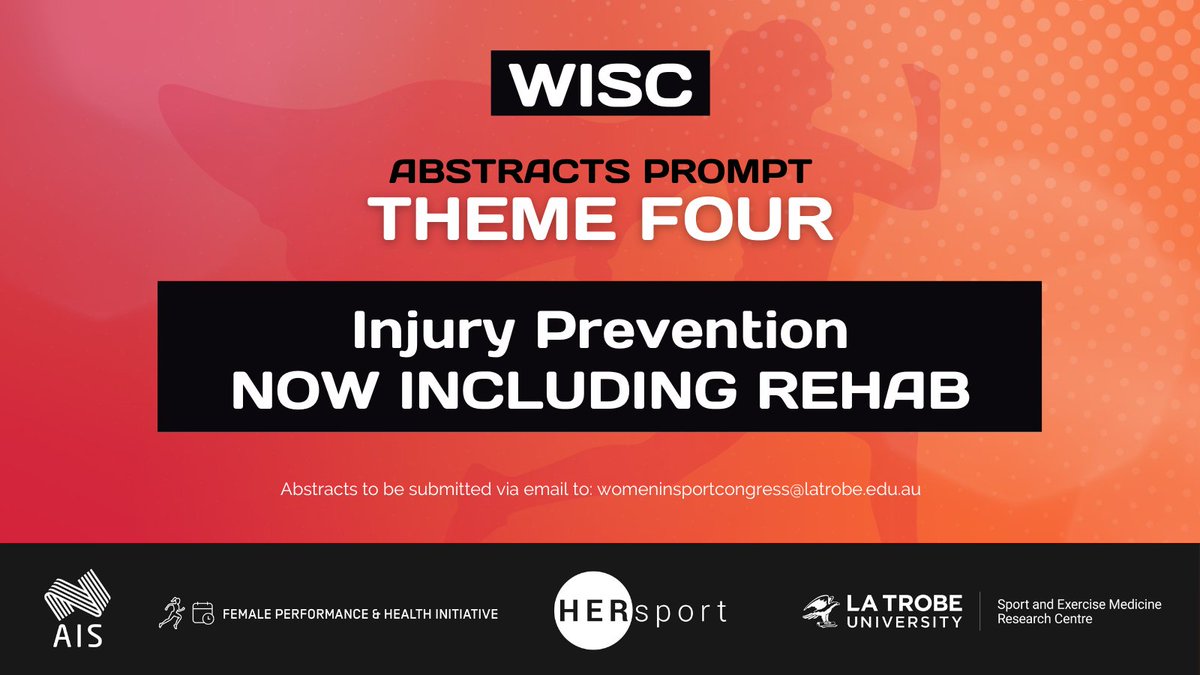 WISC

ABSTRACTS PROMPT
THEME FOUR

Injury Prevention
NOW INCLUDING REHAB

Abstracts to be submitted via email to: womeninsportcongress@latrobe.edu.au

AIS

FEMALE PERFORMANCE & HEALTH INITIATIVE

HERsport

LA TROBE UNIVERSITY

Sport and Exercise Medicine Research Centre